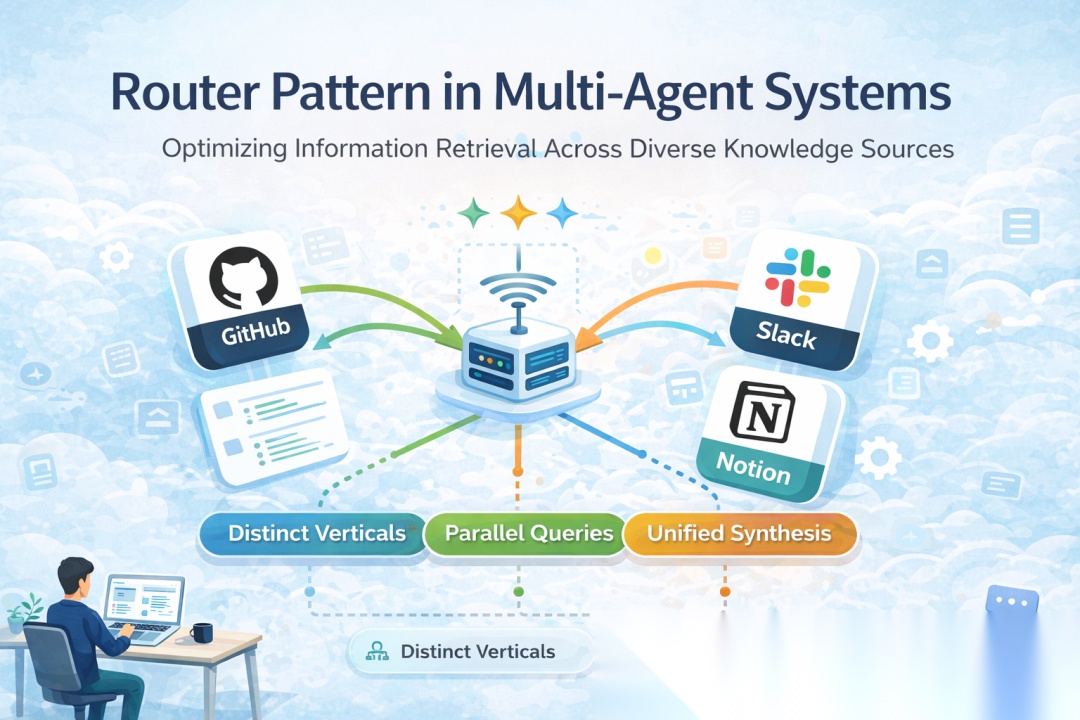 Router Pattern in Multi-Agent Systems

Optimizing Information Retrieval Across Diverse Knowledge Sources

GitHub

Slack

Notion

Distinct Verticals

Parallel Queries

Unified Synthesis

Distinct Verticals